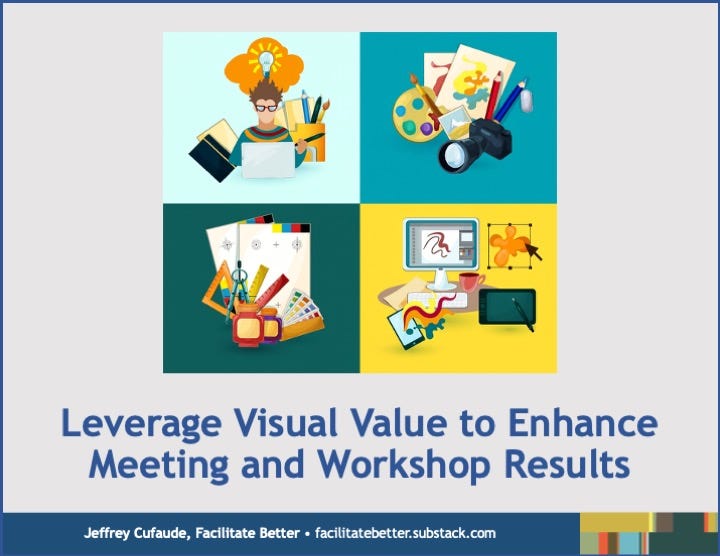 Leverage Visual Value to Enhance Meeting and Workshop Results

Jeffrey Cufaude, Facilitate Better • facilitatebetter.substack.com